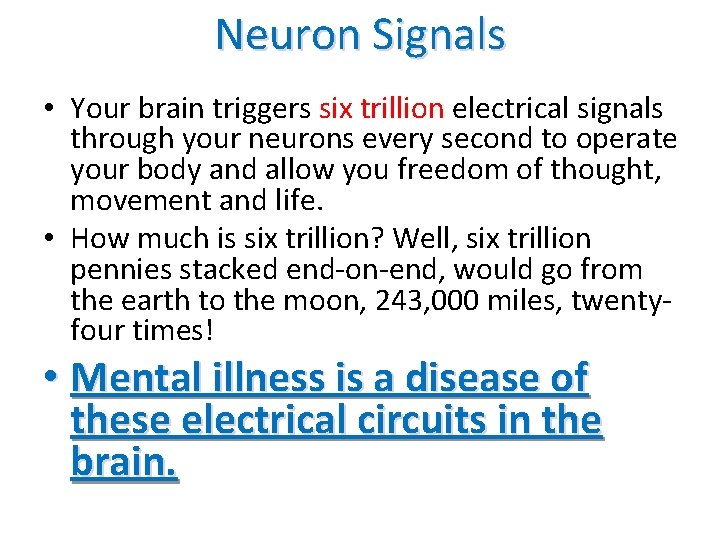 Neuron Signals

• Your brain triggers six trillion electrical signals through your neurons every second to operate your body and allow you freedom of thought, movement and life.

• How much is six trillion? Well, six trillion pennies stacked end-on-end, would go from the earth to the moon, 243,000 miles, twenty-four times!

• Mental illness is a disease of these electrical circuits in the brain.